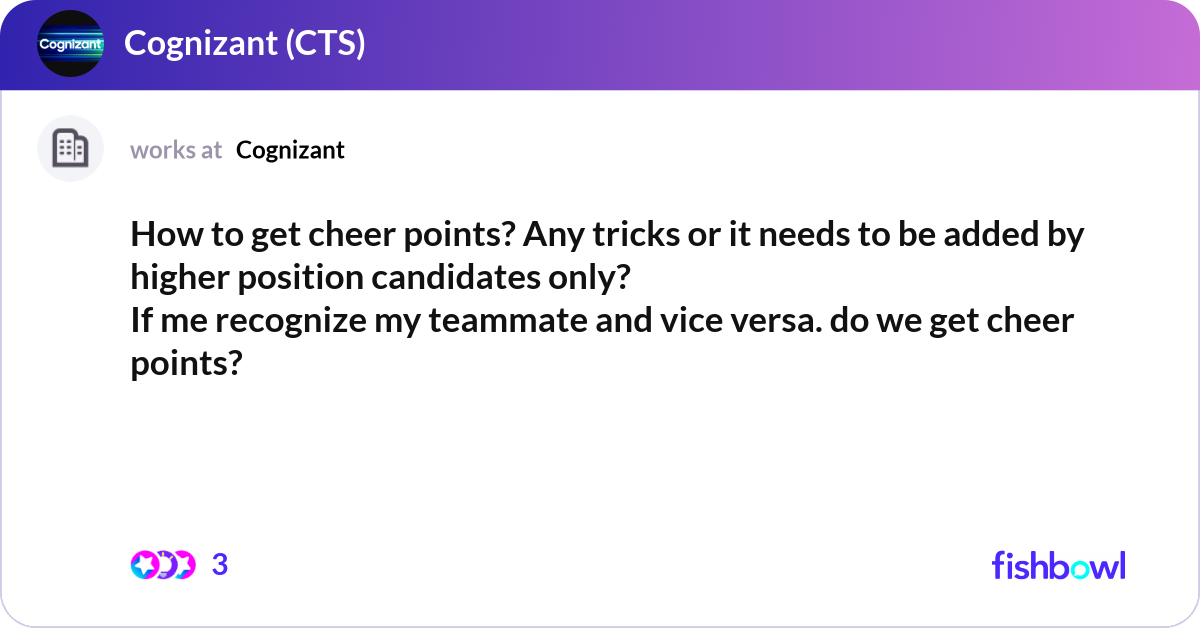 Cognizant

Cognizant (CTS)

works at Cognizant

How to get cheer points? Any tricks or it needs to be added by higher position candidates only?
If me recognize my teammate and vice versa. do we get cheer points?

3

fishbowl